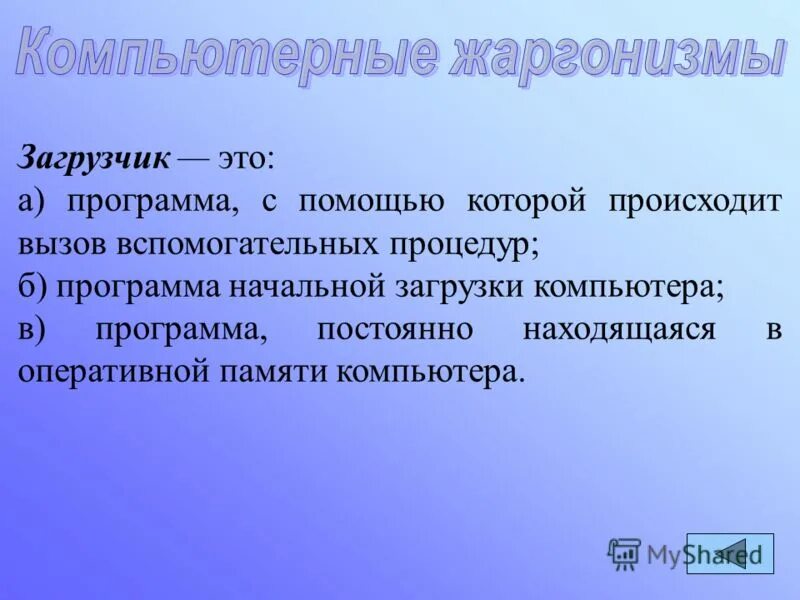 Компьютерные жаргонизмы

Загрузчик — это:
а) программа, с помощью которой происходит вызов вспомогательных процедур;
б) программа начальной загрузки компьютера;
в) программа, постоянно находящаяся в оперативной памяти компьютера.

MyShared